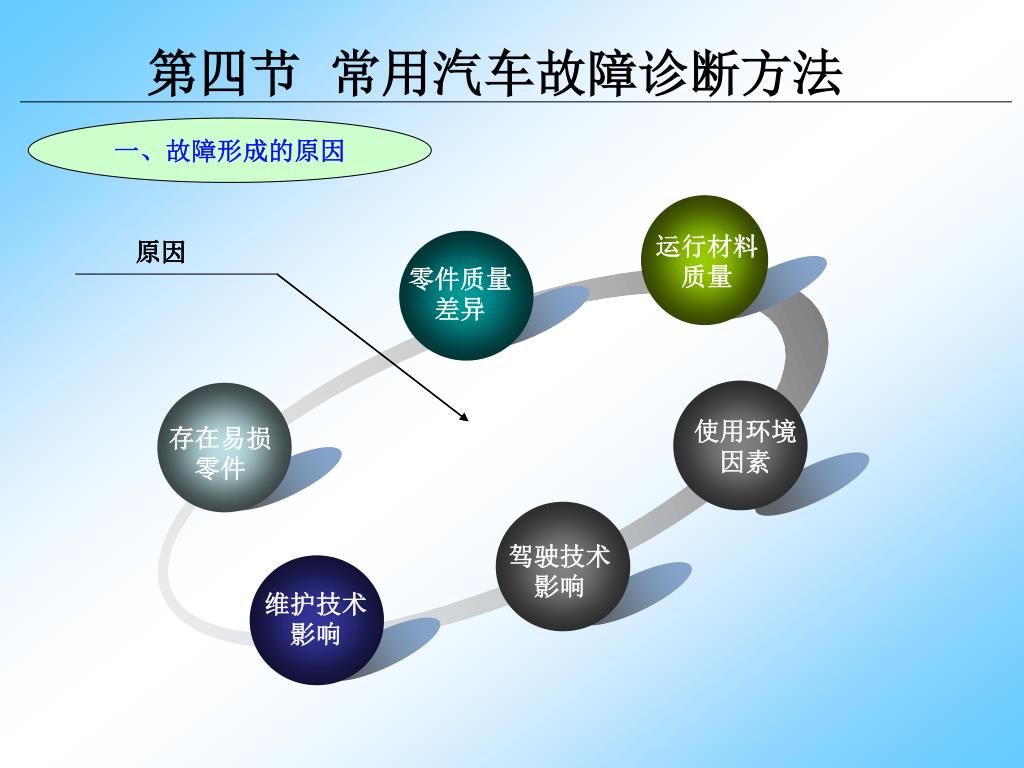 第四节 常用汽车故障诊断方法

一、故障形成的原因

原因

零件质量差异

运行材料质量

存在易损零件

使用环境因素

驾驶技术影响

维护技术影响